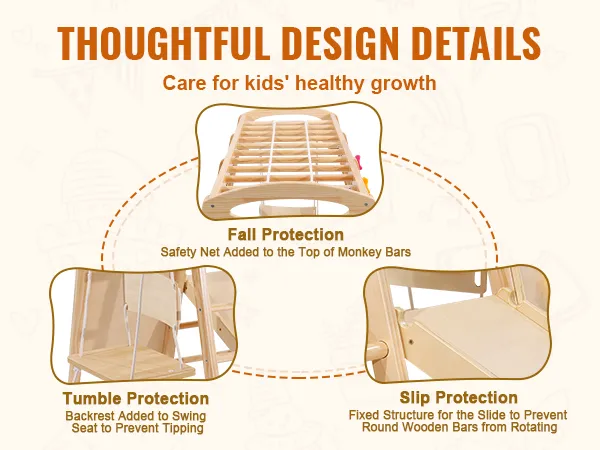 THOUGHTFUL DESIGN DETAILS

Care for kids' healthy growth

Fall Protection
Safety Net Added to the Top of Monkey Bars

Tumble Protection
Backrest Added to Swing Seat to Prevent Tipping

Slip Protection
Fixed Structure for the Slide to Prevent Round Wooden Bars from Rotating